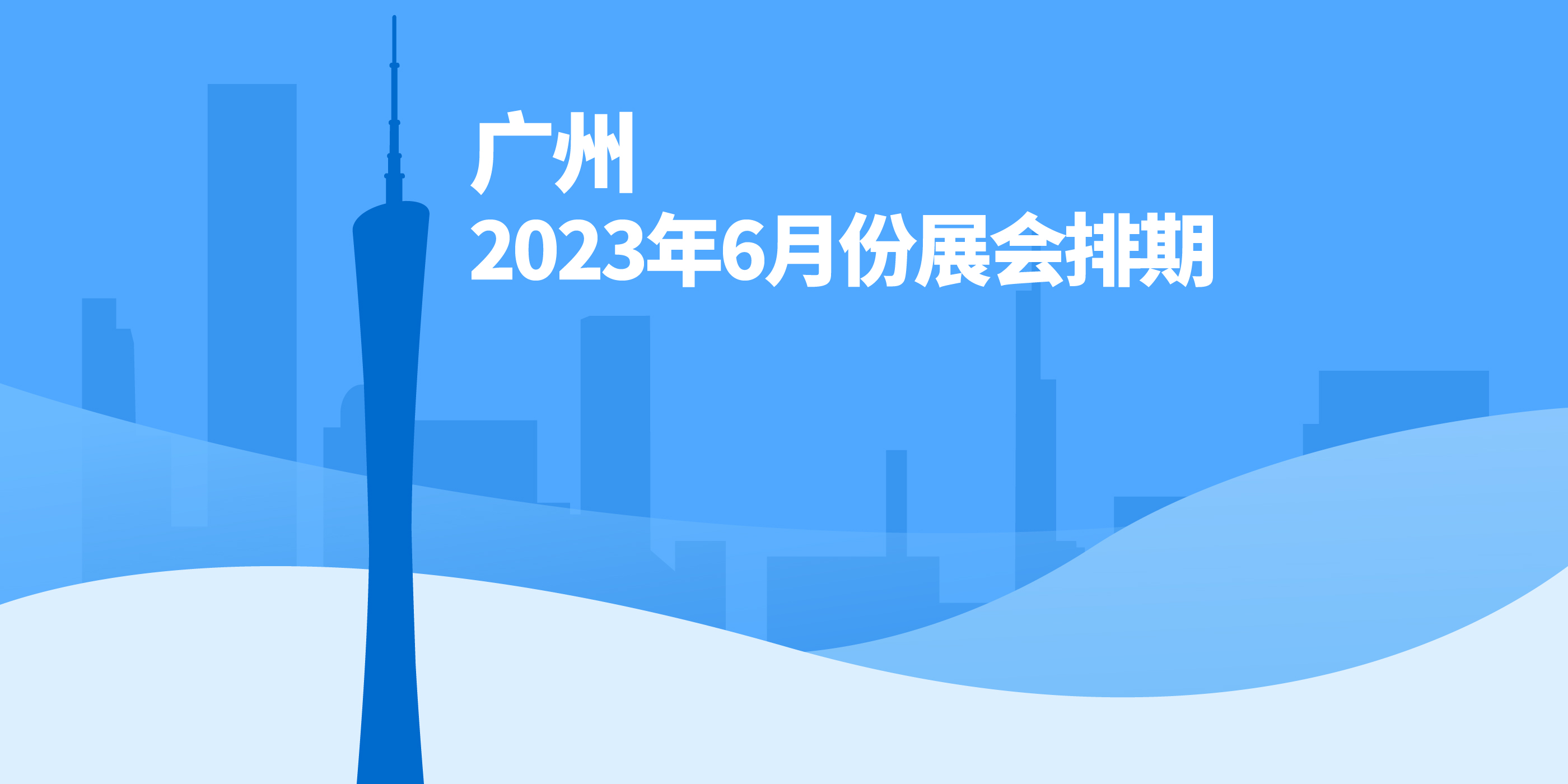 广州
2023年6月份展会排期